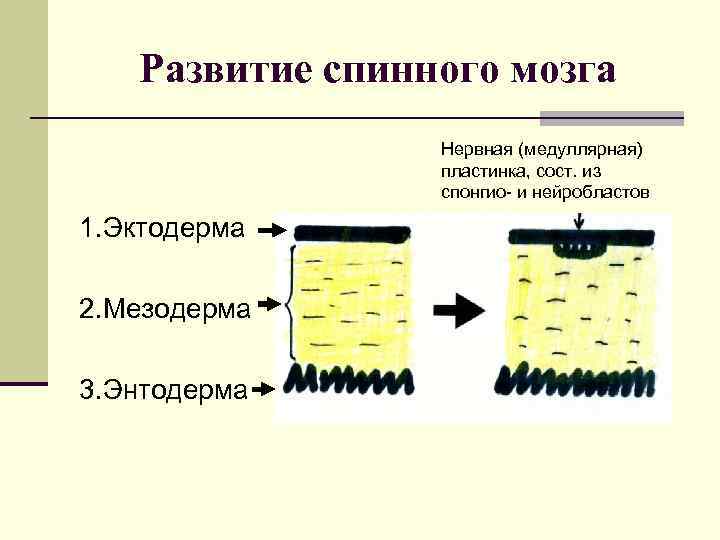 Развитие спинного мозга

Нервная (медуллярная) пластинка, сост. из спонгио- и нейробластов

1.Эктодерма

2.Мезодерма

3.Энтодерма